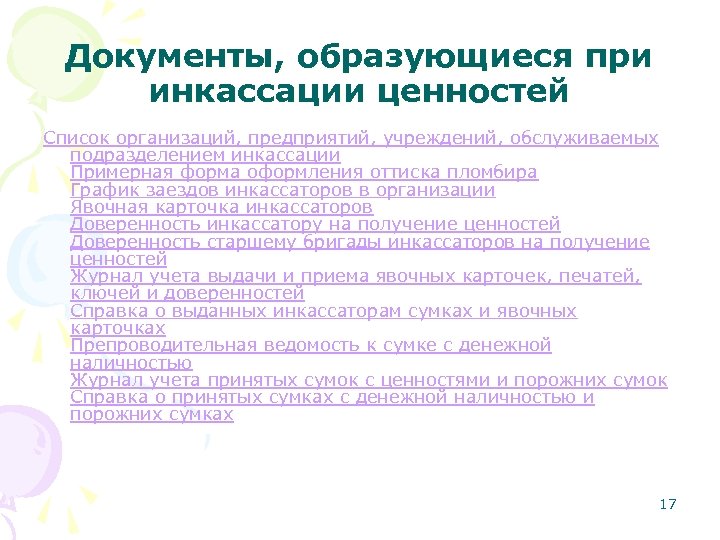 Документы, образующиеся при инкассации ценностей

Список организаций, предприятий, учреждений, обслуживаемых подразделением инкассации
Примерная форма оформления оттиска пломбира
График заездов инкассаторов в организации
Явочная карточка инкассаторов
Доверенность инкассатору на получение ценностей
Доверенность старшему бригады инкассаторов на получение ценностей
Журнал учета выдачи и приема явочных карточек, печатей, ключей и доверенностей
Справка о выданных инкассаторам сумках и явочных карточках
Препроводительная ведомость к сумке с денежной наличностью
Журнал учета принятых сумок с ценностями и порожних сумок
Справка о принятых сумках с денежной наличностью и порожних сумках

17